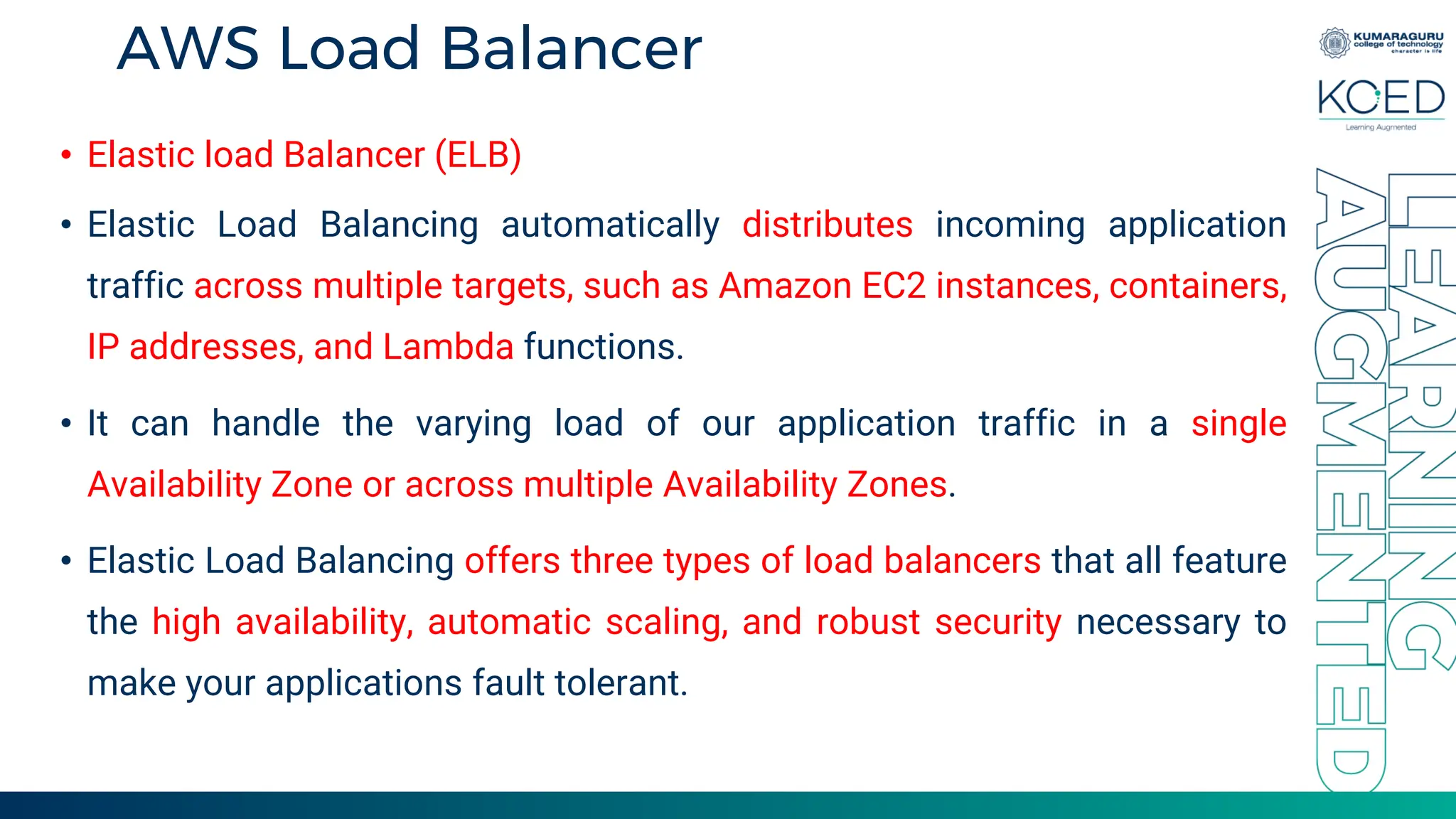 AWS Load Balancer

KUMARAGURU college of technology character is life

KCED Learning Augmented

• Elastic load Balancer (ELB)

• Elastic Load Balancing automatically distributes incoming application traffic across multiple targets, such as Amazon EC2 instances, containers, IP addresses, and Lambda functions.

• It can handle the varying load of our application traffic in a single Availability Zone or across multiple Availability Zones.

• Elastic Load Balancing offers three types of load balancers that all feature the high availability, automatic scaling, and robust security necessary to make your applications fault tolerant.

LEARNING AUGMENTED